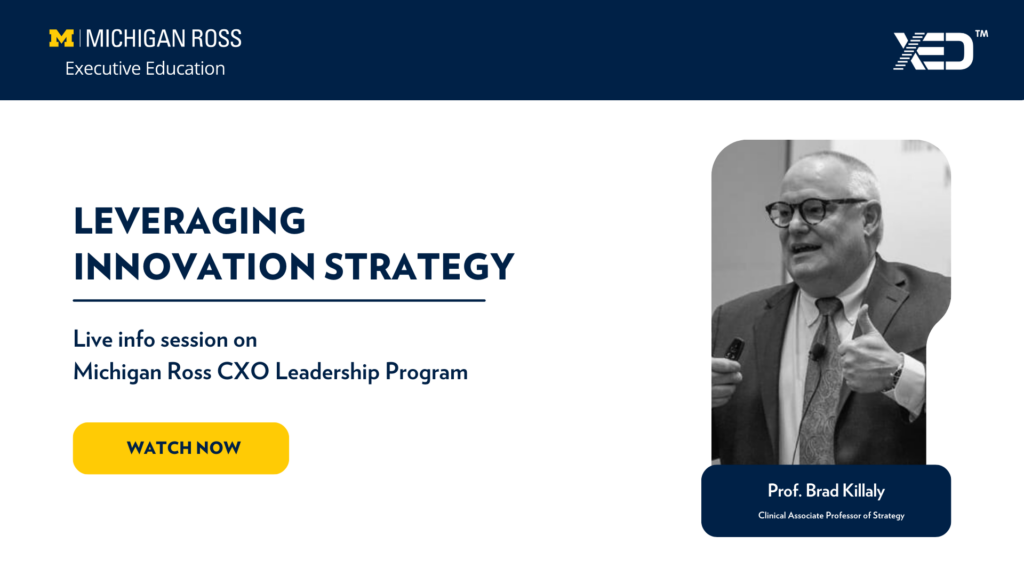 M | MICHIGAN ROSS
Executive Education

XED™

LEVERAGING INNOVATION STRATEGY

Live info session on
Michigan Ross CXO Leadership Program

WATCH NOW

Prof. Brad Killaly
Clinical Associate Professor of Strategy